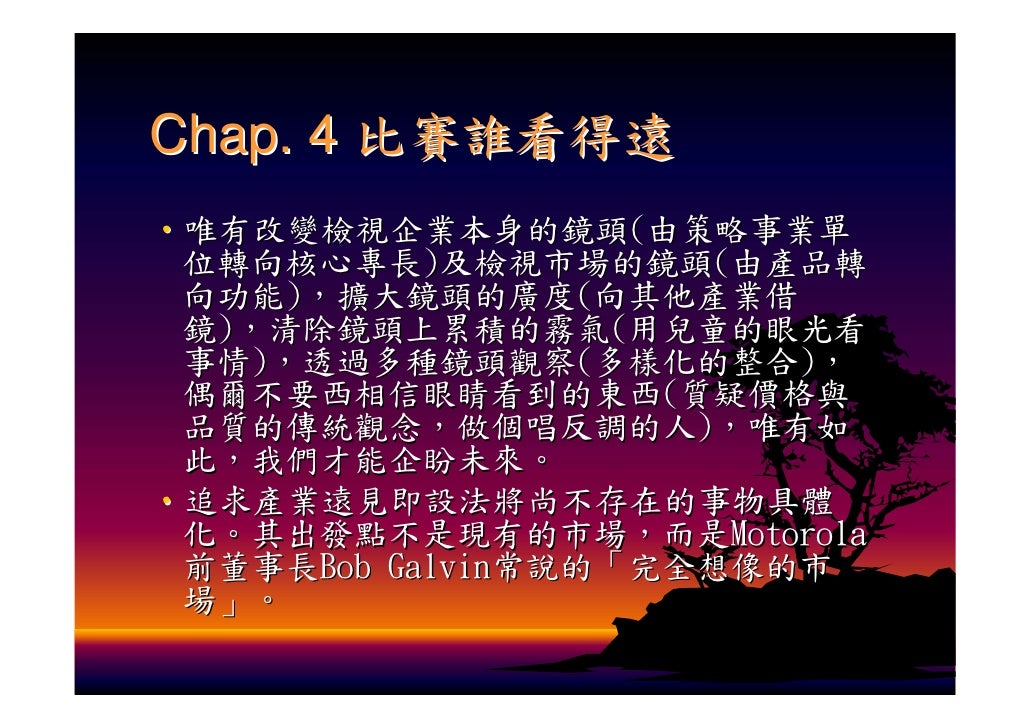 Chap. 4 比賽誰看得遠

• 唯有改變檢視企業本身的鏡頭(由策略事業單位轉向核心專長)及檢視市場的鏡頭(由產品轉向功能)，擴大鏡頭的廣度(向其他產業借鏡)，清除鏡頭上累積的霧氣(用兒童的眼光看事情)，透過多種鏡頭觀察(多樣化的整合)，偶爾不要西相信眼睛看到的東西(質疑價格與品質的傳統觀念，做個唱反調的人)，唯有如此，我們才能企盼未來。

• 追求產業遠見即設法將尚不存在的事物具體化。其出發點不是現有的市場，而是Motorola前董事長Bob Galvin常說的「完全想像的市場」。